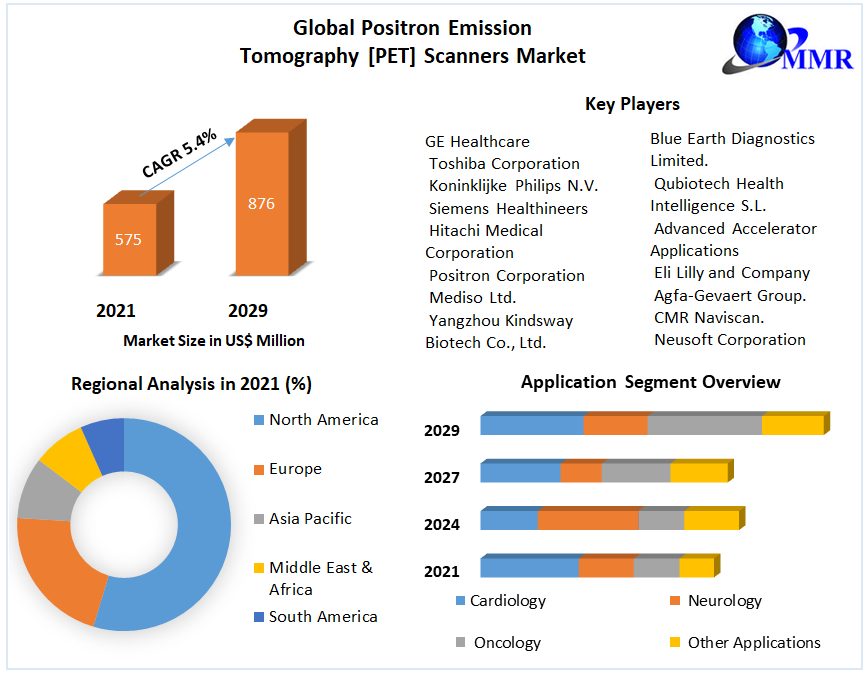 Global Positron Emission Tomography [PET] Scanners Market

MMR

CAGR 5.4%

575

876

2021

2029

Market Size in US$ Million

Key Players

GE Healthcare
Toshiba Corporation
Koninklijke Philips N.V.
Siemens Healthineers
Hitachi Medical Corporation
Positron Corporation
Mediso Ltd.
Yangzhou Kindsway Biotech Co., Ltd.

Blue Earth Diagnostics Limited.
Qubiotech Health Intelligence S.L.
Advanced Accelerator Applications
Eli Lilly and Company
Agfa-Gevaert Group.
CMR Naviscan.
Neusoft Corporation

Regional Analysis in 2021 (%)

North America

Europe

Asia Pacific

Middle East & Africa

South America

Application Segment Overview

2029

2027

2024

2021

Cardiology

Neurology

Oncology

Other Applications